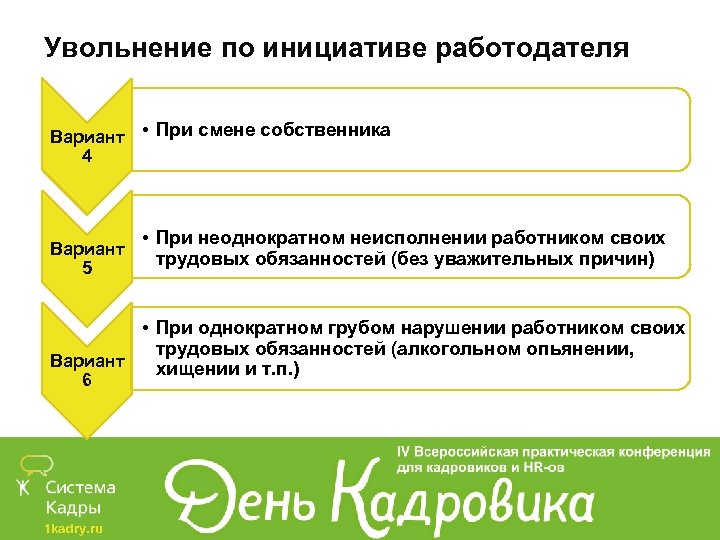 Увольнение по инициативе работодателя

Вариант 4

• При смене собственника

Вариант 5

• При неоднократном неисполнении работником своих трудовых обязанностей (без уважительных причин)

Вариант 6

• При однократном грубом нарушении работником своих трудовых обязанностей (алкогольном опьянении, хищении и т.п.)

Система Кадры
1kadry.ru

IV Всероссийская практическая конференция для кадровиков и HR-ов

День Кадровика